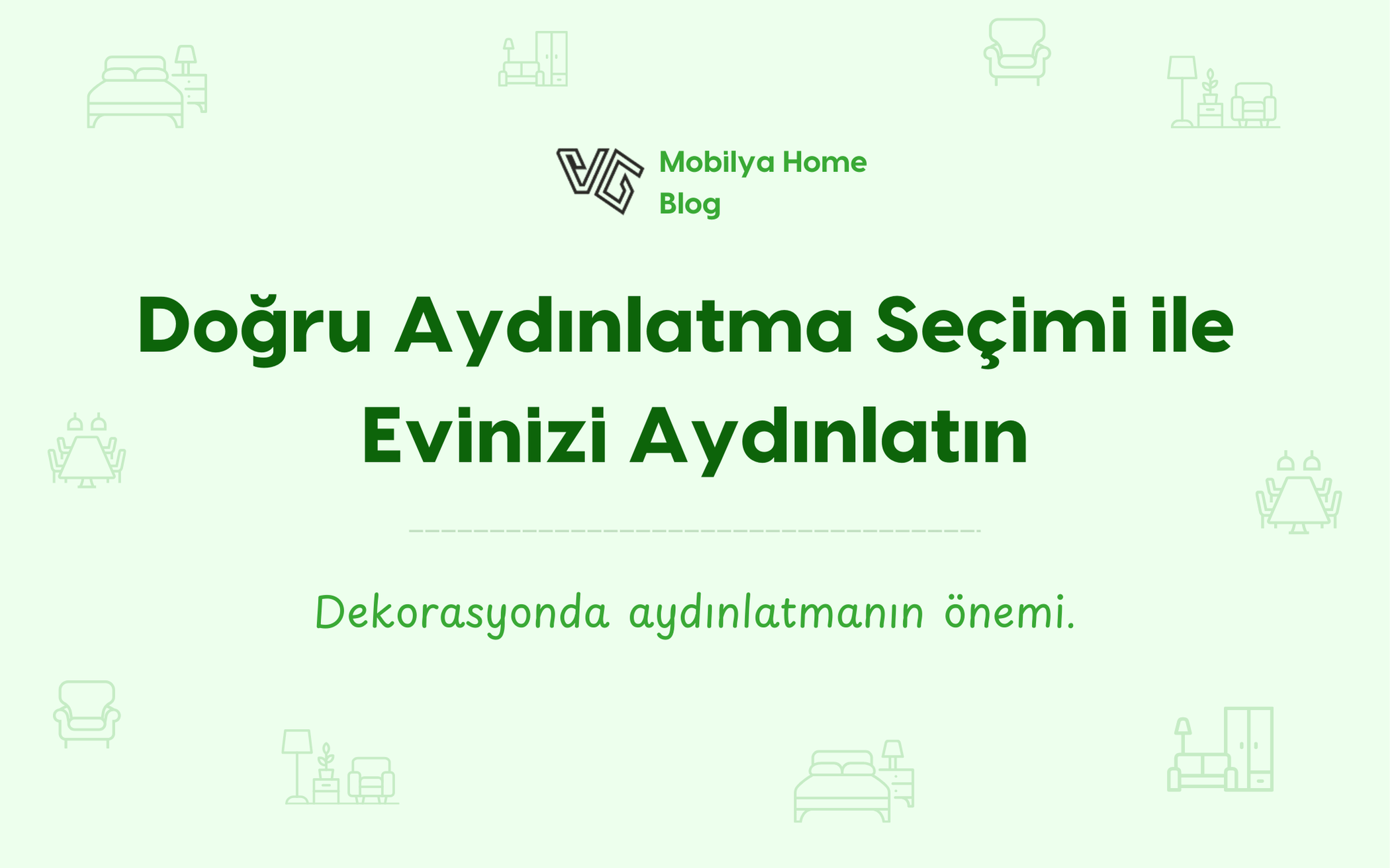 VG

Mobilya Home Blog

Doğru Aydınlatma Seçimi ile Evinizi Aydınlatın

Dekorasyonda aydınlatmanın önemi.